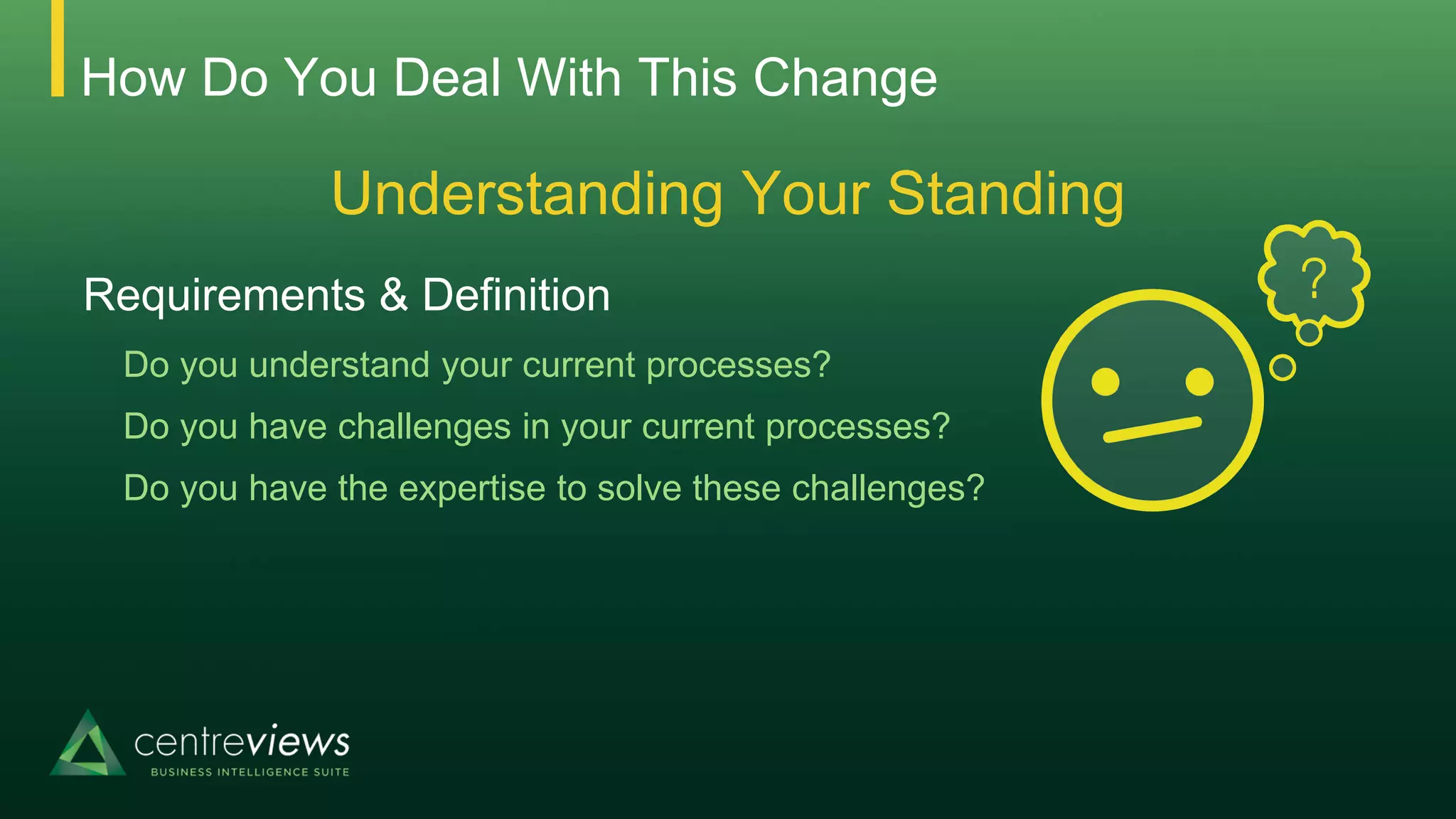 How Do You Deal With This Change

Understanding Your Standing

Requirements & Definition

Do you understand your current processes?

Do you have challenges in your current processes?

Do you have the expertise to solve these challenges?

?

centreviews
BUSINESS INTELLIGENCE SUITE